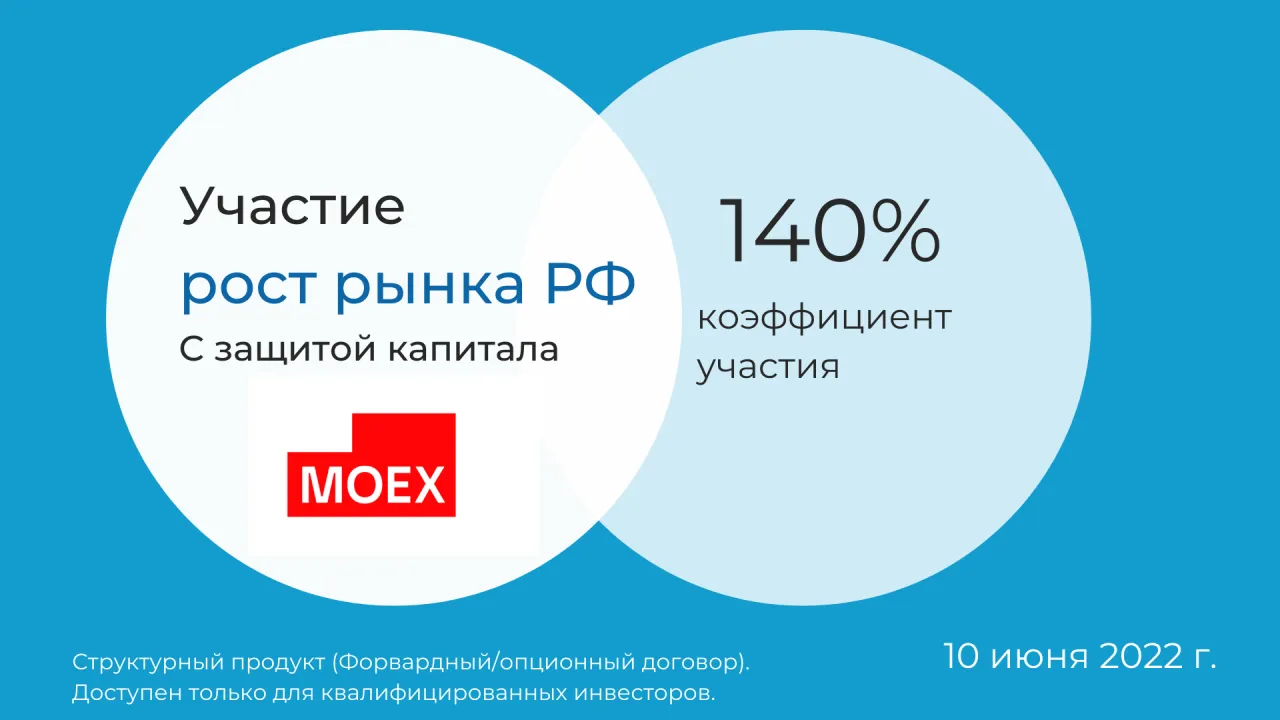 Участие
рост рынка РФ
С защитой капитала

MOEX

140%
коэффициент участия

Структурный продукт (Форвардный/опционный договор).
Доступен только для квалифицированных инвесторов.

10 июня 2022 г.